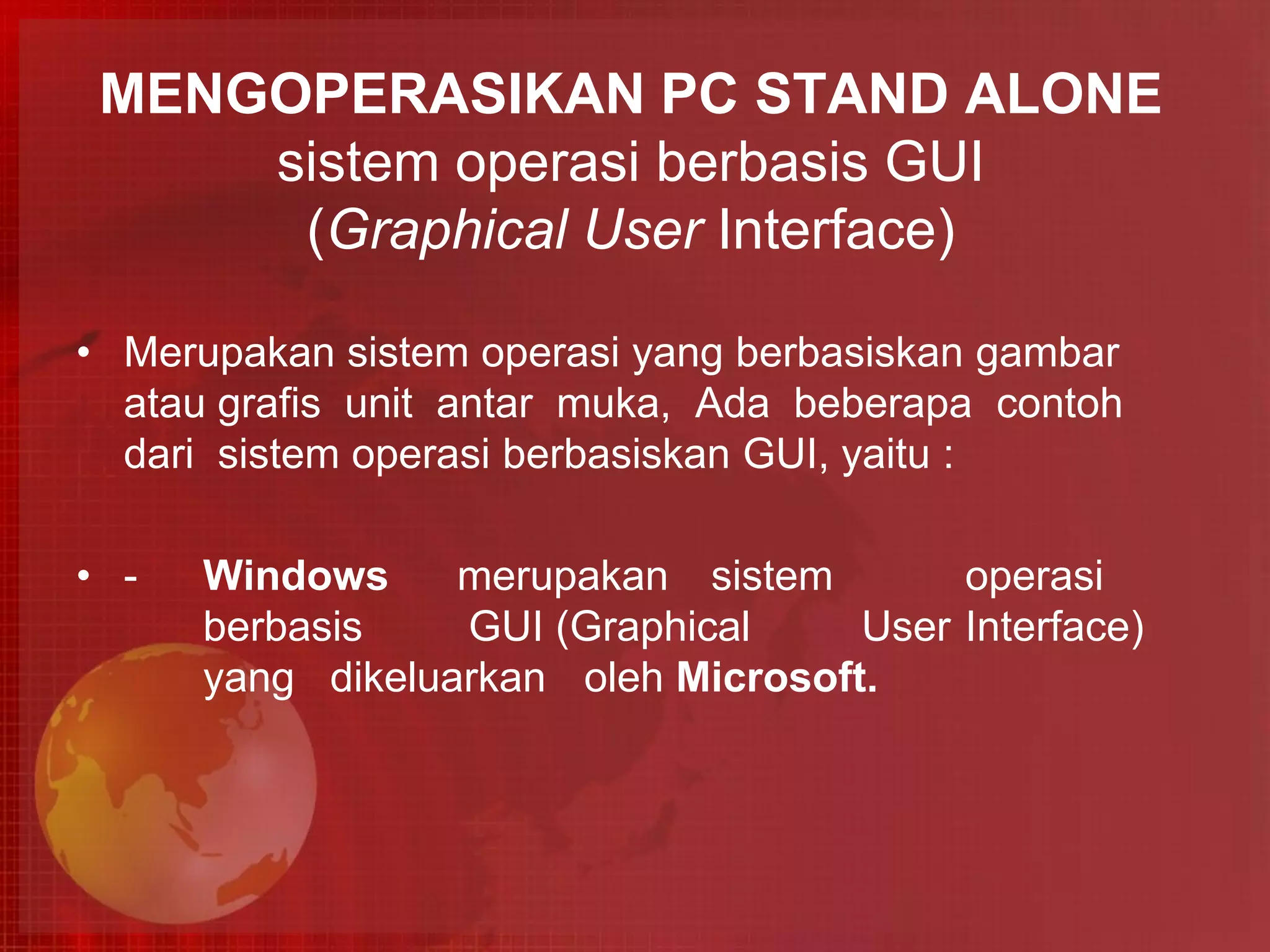 MENGOPERASIKAN PC STAND ALONE
sistem operasi berbasis GUI
(Graphical User Interface)

• Merupakan sistem operasi yang berbasiskan gambar atau grafis unit antar muka, Ada beberapa contoh dari sistem operasi berbasiskan GUI, yaitu :

• - Windows merupakan sistem operasi berbasis GUI (Graphical User Interface) yang dikeluarkan oleh Microsoft.